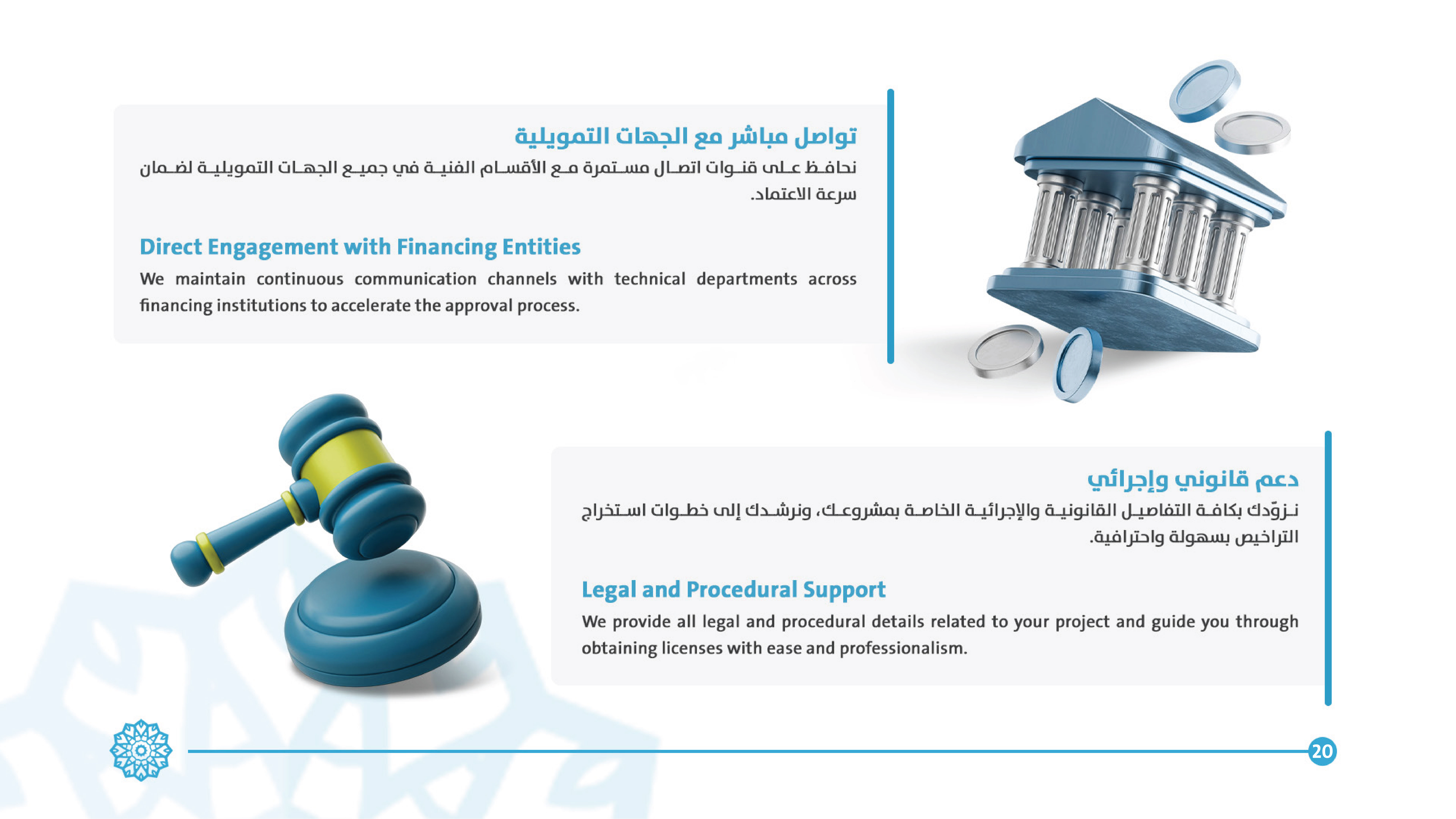 تواصل مباشر مع الجهات التمويلية

نحافظ على قنوات اتصال مستمرة مع الأقسام الفنية في جميع الجهات التمويلية لضمان سرعة الاعتماد.

Direct Engagement with Financing Entities

We maintain continuous communication channels with technical departments across financing institutions to accelerate the approval process.

دعم قانوني وإجرائي

نزوّدك بكافة التفاصيل القانونية والإجرائية الخاصة بمشروعك، ونرشدك إلى خطوات استخراج التراخيص بسهولة واحترافية.

Legal and Procedural Support

We provide all legal and procedural details related to your project and guide you through obtaining licenses with ease and professionalism.

20